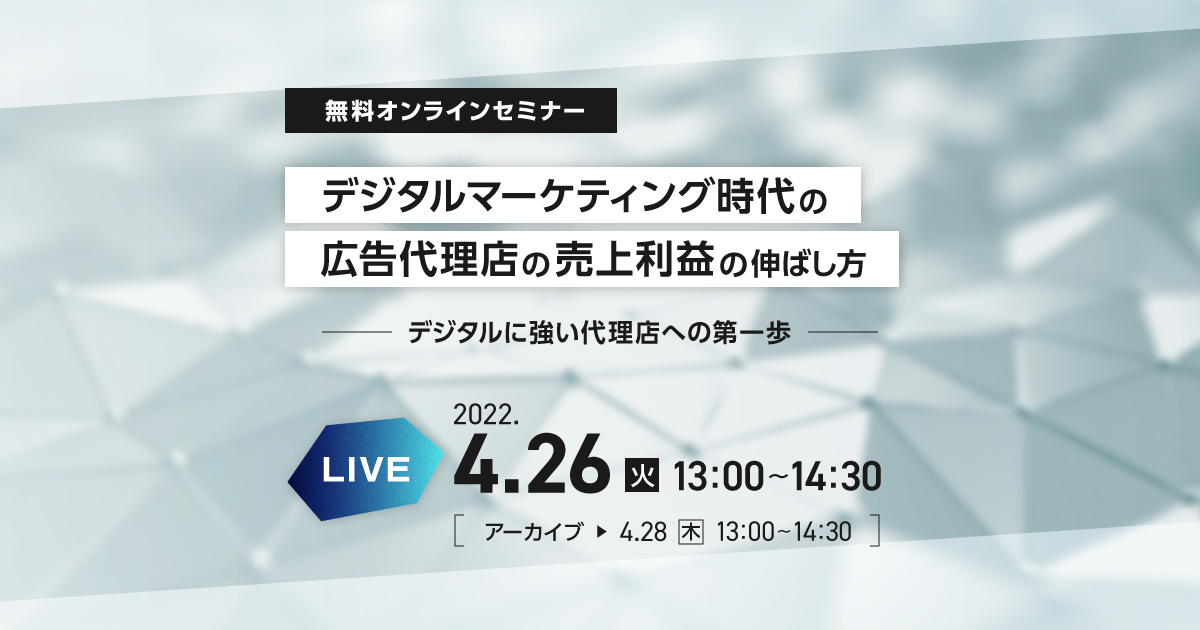 無料オンラインセミナー

デジタルマーケティング時代の
広告代理店の売上利益の伸ばし方

デジタルに強い代理店への第一歩

LIVE

2022.
4.26 火 13:00~14:30

[ アーカイブ ▶ 4.28 木 13:00~14:30 ]